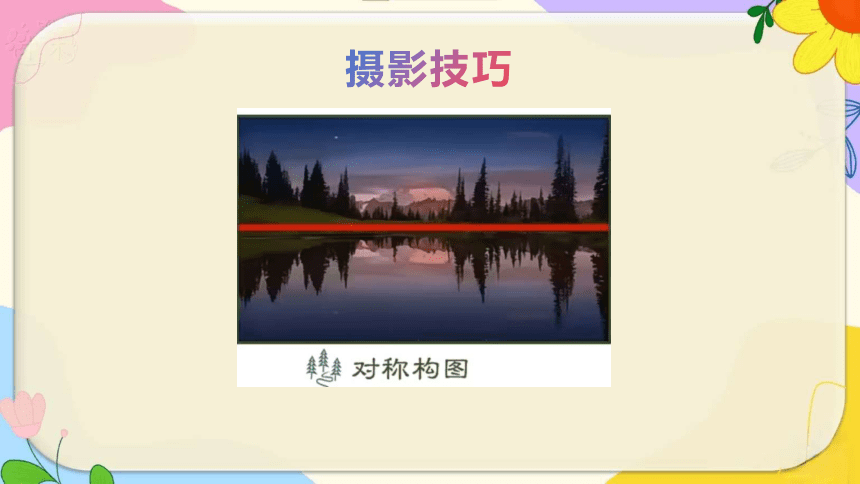 摄影技巧

对称构图